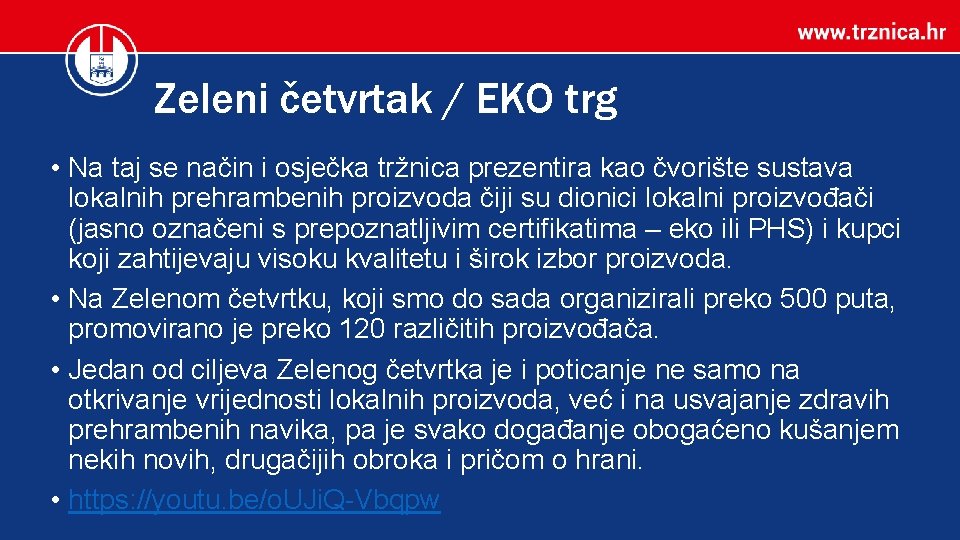 www.trznica.hr

Zeleni četvrtak / EKO trg

• Na taj se način i osječka tržnica prezentira kao čvorište sustava lokalnih prehrambenih proizvoda čiji su dionici lokalni proizvođači (jasno označeni s prepoznatljivim certifikatima – eko ili PHS) i kupci koji zahtijevaju visoku kvalitetu i širok izbor proizvoda.
• Na Zelenom četvrtku, koji smo do sada organizirali preko 500 puta, promovirano je preko 120 različitih proizvođača.
• Jedan od ciljeva Zelenog četvrtka je i poticanje ne samo na otkrivanje vrijednosti lokalnih proizvoda, već i na usvajanje zdravih prehrambenih navika, pa je svako događanje obogaćeno kušanjem nekih novih, drugačijih obroka i pričom o hrani.
• https://youtu.be/oUJiQ-Vbqpw